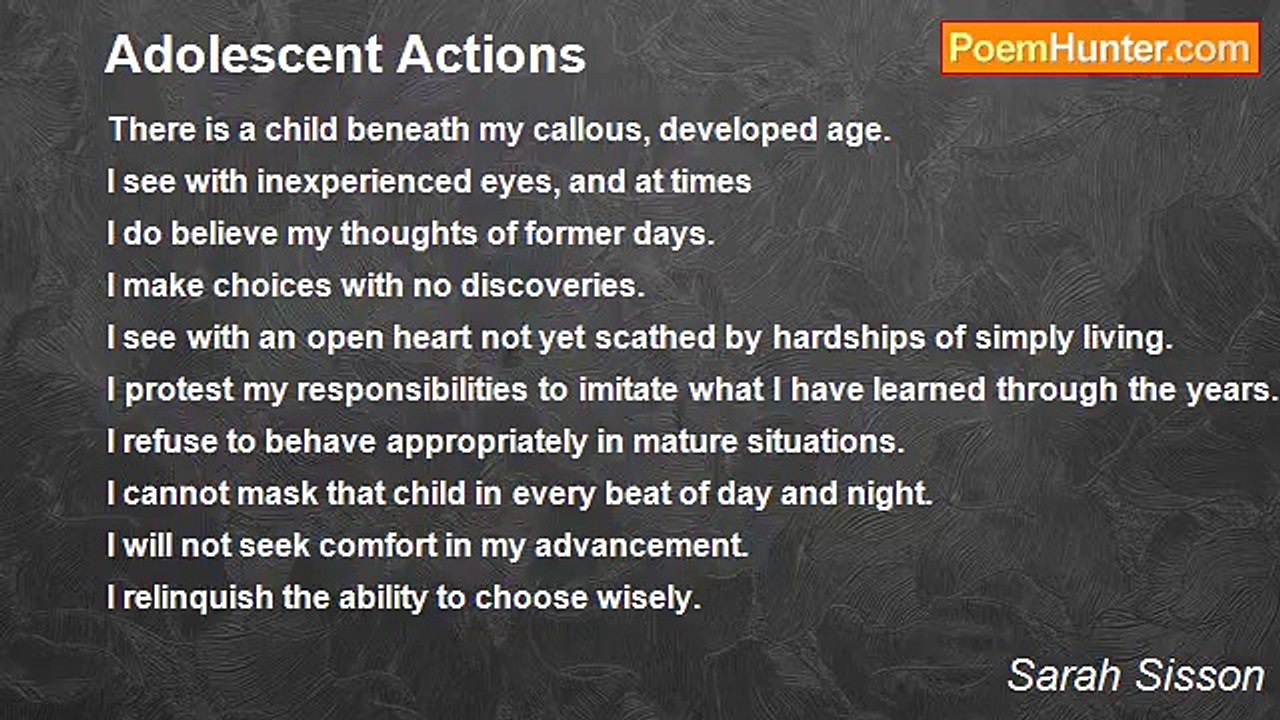 Adolescent Actions

PoemHunter.com

There is a child beneath my callous, developed age.
I see with inexperienced eyes, and at times
I do believe my thoughts of former days.
I make choices with no discoveries.
I see with an open heart not yet scathed by hardships of simply living.
I protest my responsibilities to imitate what I have learned through the years.
I refuse to behave appropriately in mature situations.
I cannot mask that child in every beat of day and night.
I will not seek comfort in my advancement.
I relinquish the ability to choose wisely.

Sarah Sisson